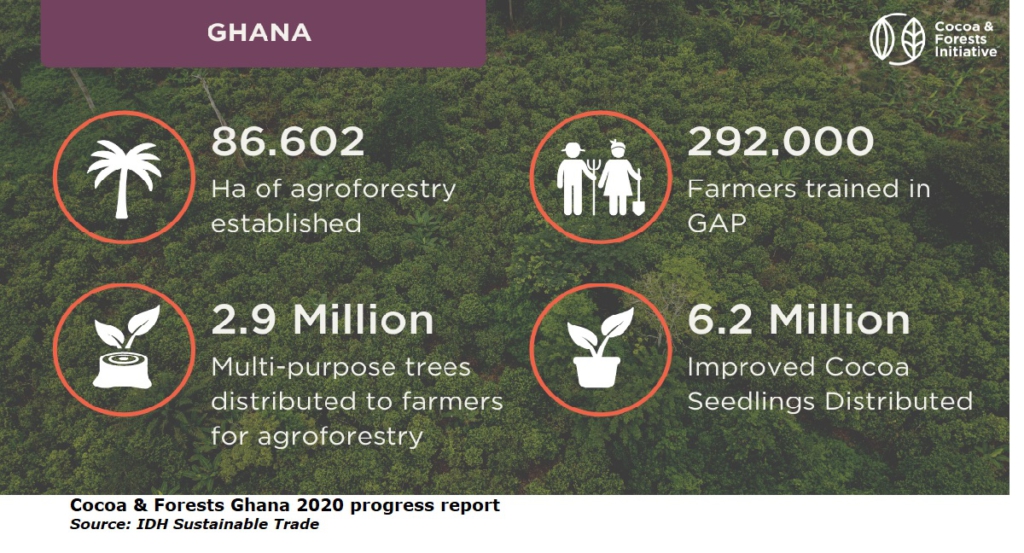 GHANA

Cocoa & Forests Initiative

86.602
Ha of agroforestry established

292.000
Farmers trained in GAP

2.9 Million
Multi-purpose trees distributed to farmers for agroforestry

6.2 Million
Improved Cocoa Seedlings Distributed

Cocoa & Forests Ghana 2020 progress report
Source: IDH Sustainable Trade